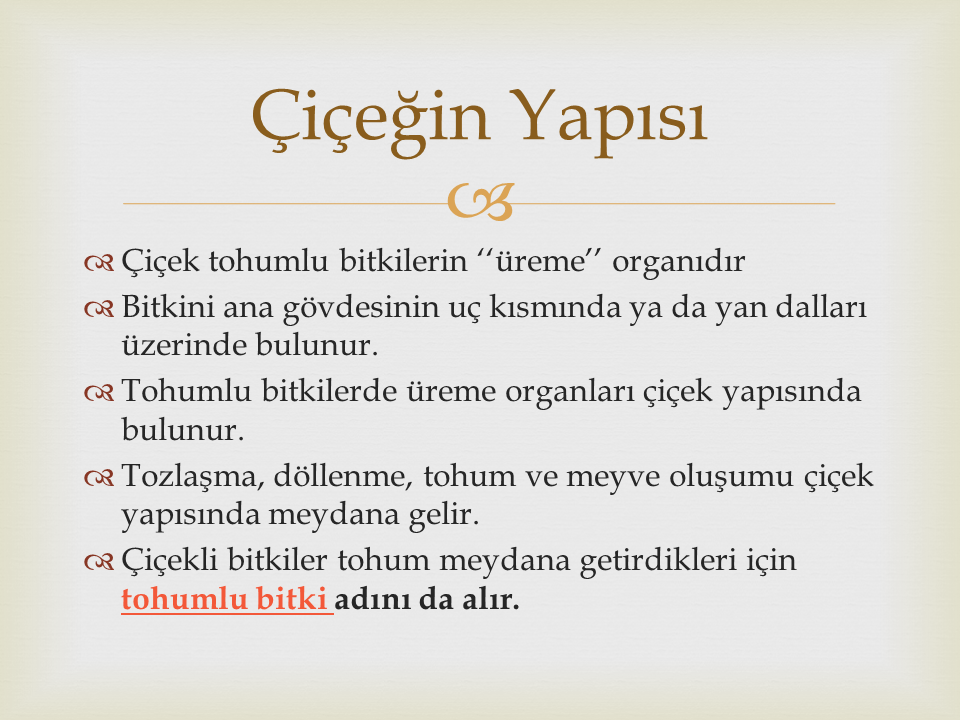 Çiçeğin Yapısı

Çiçek tohumlu bitkilerin ‘‘üreme’’ organıdır

Bitkini ana gövdesinin uç kısmında ya da yan dalları üzerinde bulunur.

Tohumlu bitkilerde üreme organları çiçek yapısında bulunur.

Tozlaşma, döllenme, tohum ve meyve oluşumu çiçek yapısında meydana gelir.

Çiçekli bitkiler tohum meydana getirdikleri için tohumlu bitki adını da alır.